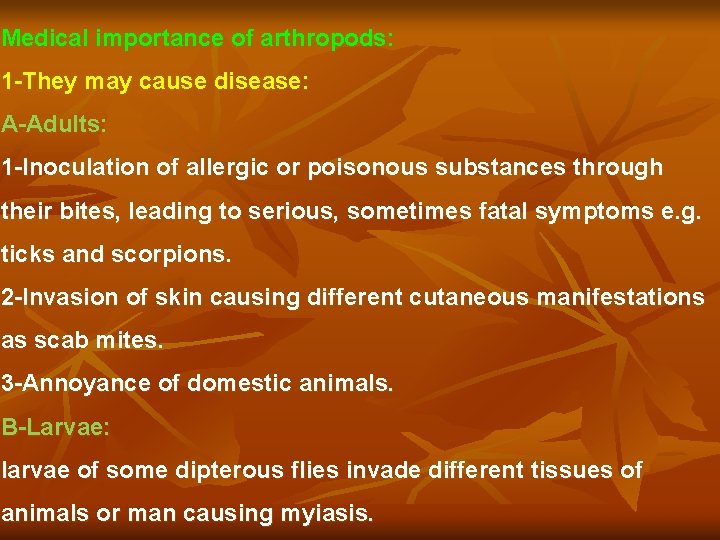 Medical importance of arthropods:

1-They may cause disease:

A-Adults:

1-Inoculation of allergic or poisonous substances through their bites, leading to serious, sometimes fatal symptoms e.g. ticks and scorpions.

2-Invasion of skin causing different cutaneous manifestations as scab mites.

3-Annoyance of domestic animals.

B-Larvae:

larvae of some dipterous flies invade different tissues of animals or man causing myiasis.